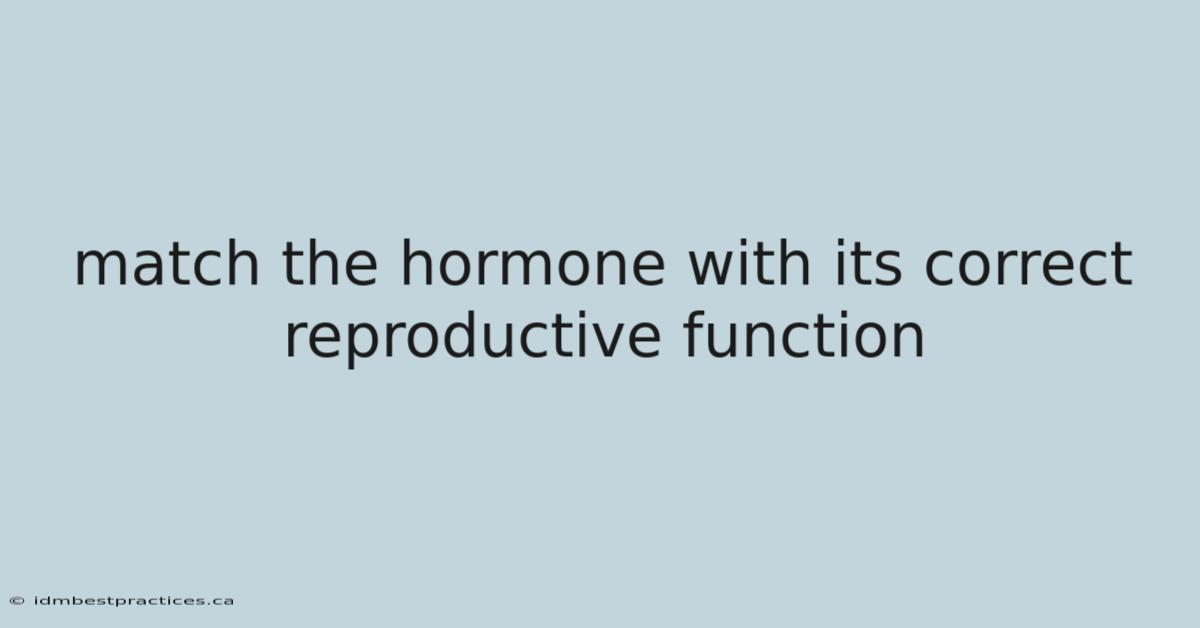 match the hormone with its correct reproductive function

© idmbestpractices.ca